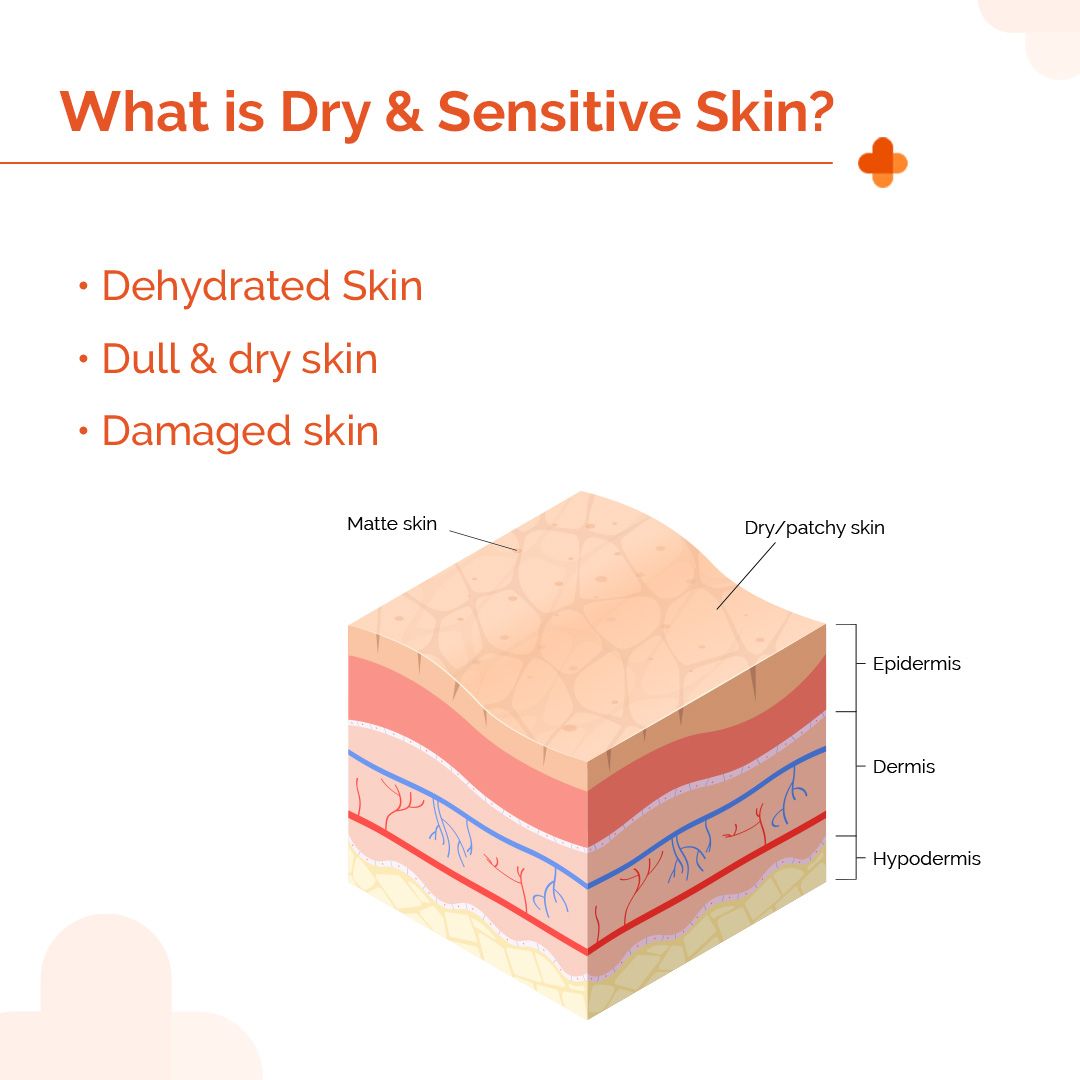 What is Dry & Sensitive Skin?

• Dehydrated Skin
• Dull & dry skin
• Damaged skin

Matte skin

Dry/patchy skin

Epidermis

Dermis

Hypodermis